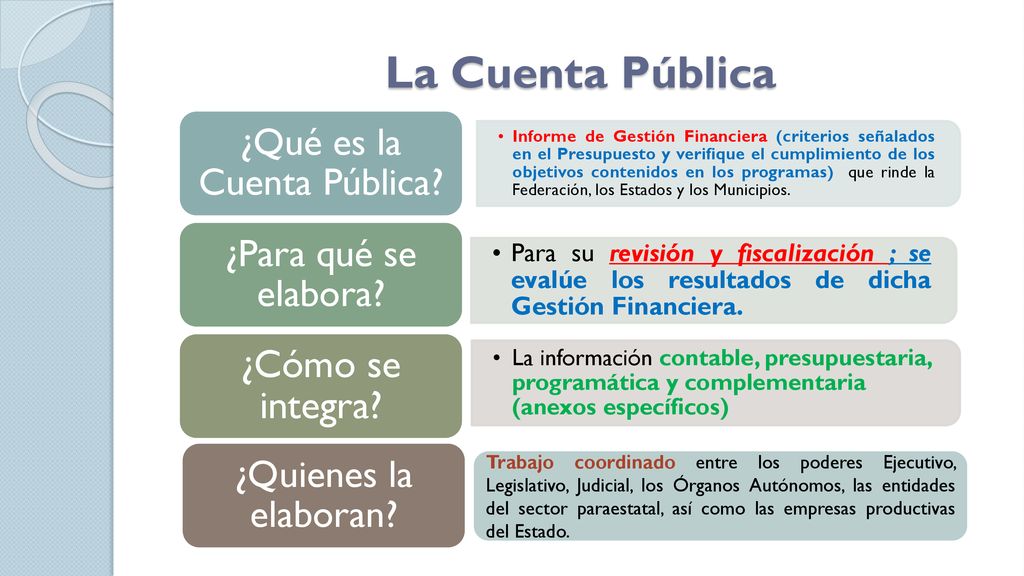 La Cuenta Pública

¿Qué es la Cuenta Pública?

• Informe de Gestión Financiera (criterios señalados en el Presupuesto y verifique el cumplimiento de los objetivos contenidos en los programas) que rinde la Federación, los Estados y los Municipios.

¿Para qué se elabora?

• Para su revisión y fiscalización ; se evalúe los resultados de dicha Gestión Financiera.

¿Cómo se integra?

• La información contable, presupuestaria, programática y complementaria (anexos específicos)

¿Quienes la elaboran?

Trabajo coordinado entre los poderes Ejecutivo, Legislativo, Judicial, los Órganos Autónomos, las entidades del sector paraestatal, así como las empresas productivas del Estado.